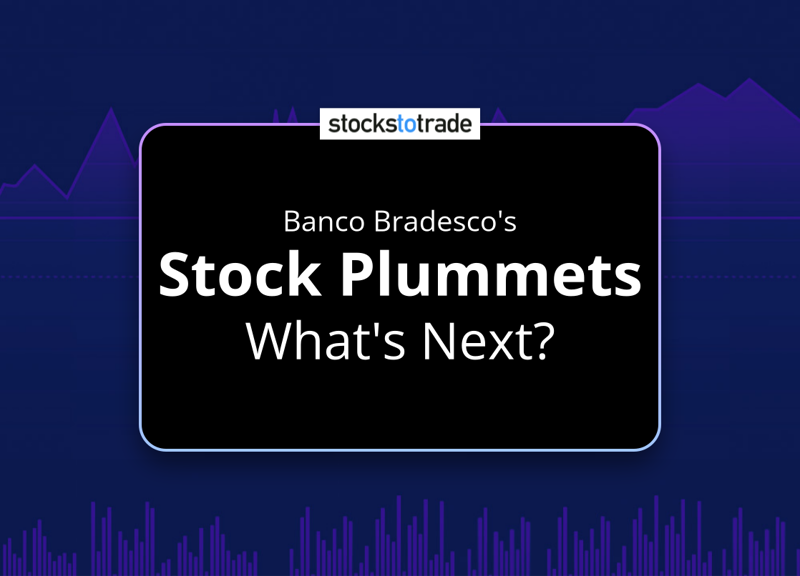 stockstotrade

Banco Bradesco's
Stock Plummets
What's Next?